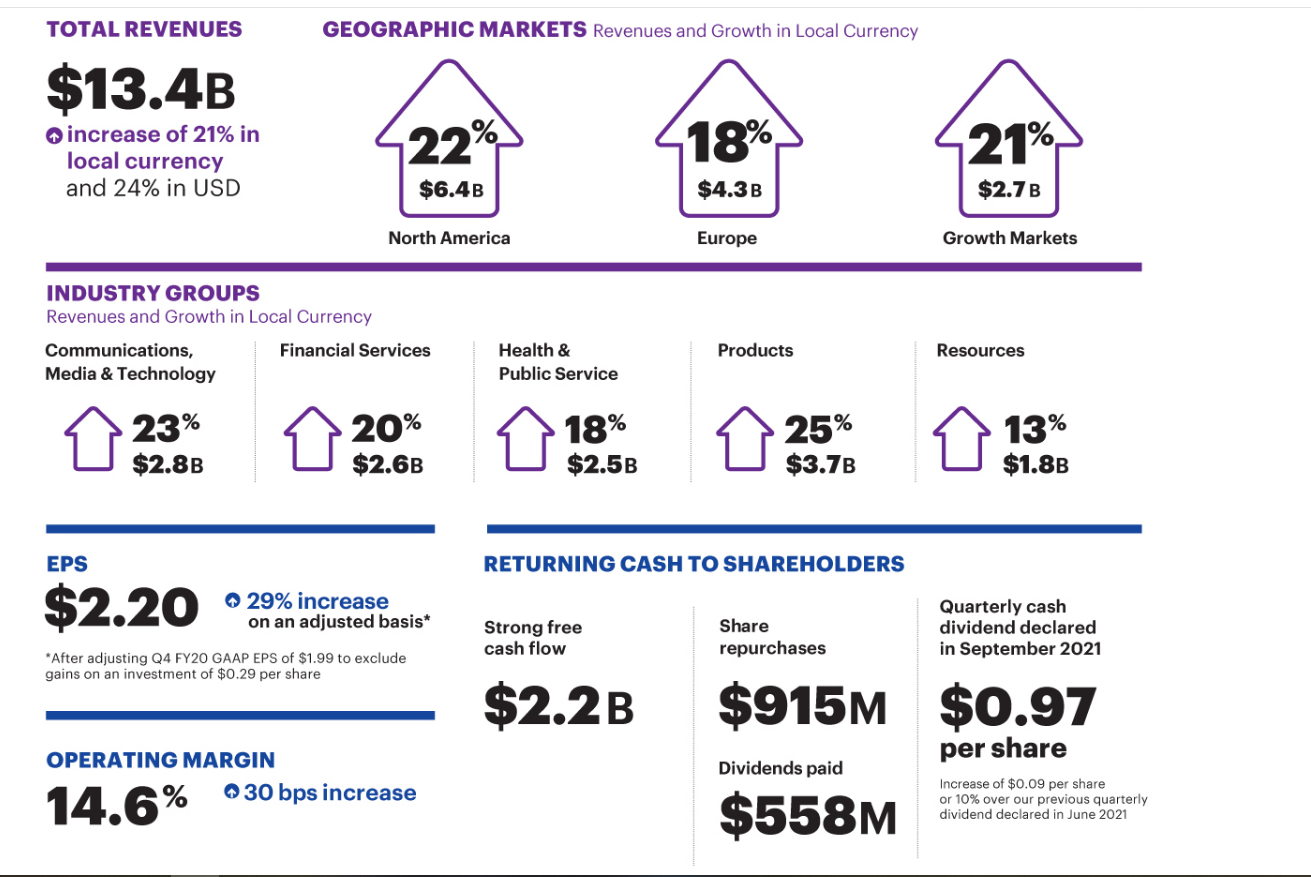 TOTAL REVENUES

$13.4B

increase of 21% in local currency and 24% in USD

GEOGRAPHIC MARKETS Revenues and Growth in Local Currency

22%
$6.4B
North America

18%
$4.3B
Europe

21%
$2.7B
Growth Markets

INDUSTRY GROUPS
Revenues and Growth in Local Currency

Communications, Media & Technology
23%
$2.8B

Financial Services
20%
$2.6B

Health & Public Service
18%
$2.5B

Products
25%
$3.7B

Resources
13%
$1.8B

EPS

$2.20

29% increase on an adjusted basis*

*After adjusting Q4 FY20 GAAP EPS of $1.99 to exclude gains on an investment of $0.29 per share

OPERATING MARGIN

14.6%

30 bps increase

RETURNING CASH TO SHAREHOLDERS

Strong free cash flow

$2.2B

Share repurchases

$915M

Dividends paid

$558M

Quarterly cash dividend declared in September 2021

$0.97 per share

Increase of $0.09 per share or 10% over our previous quarterly dividend declared in June 2021